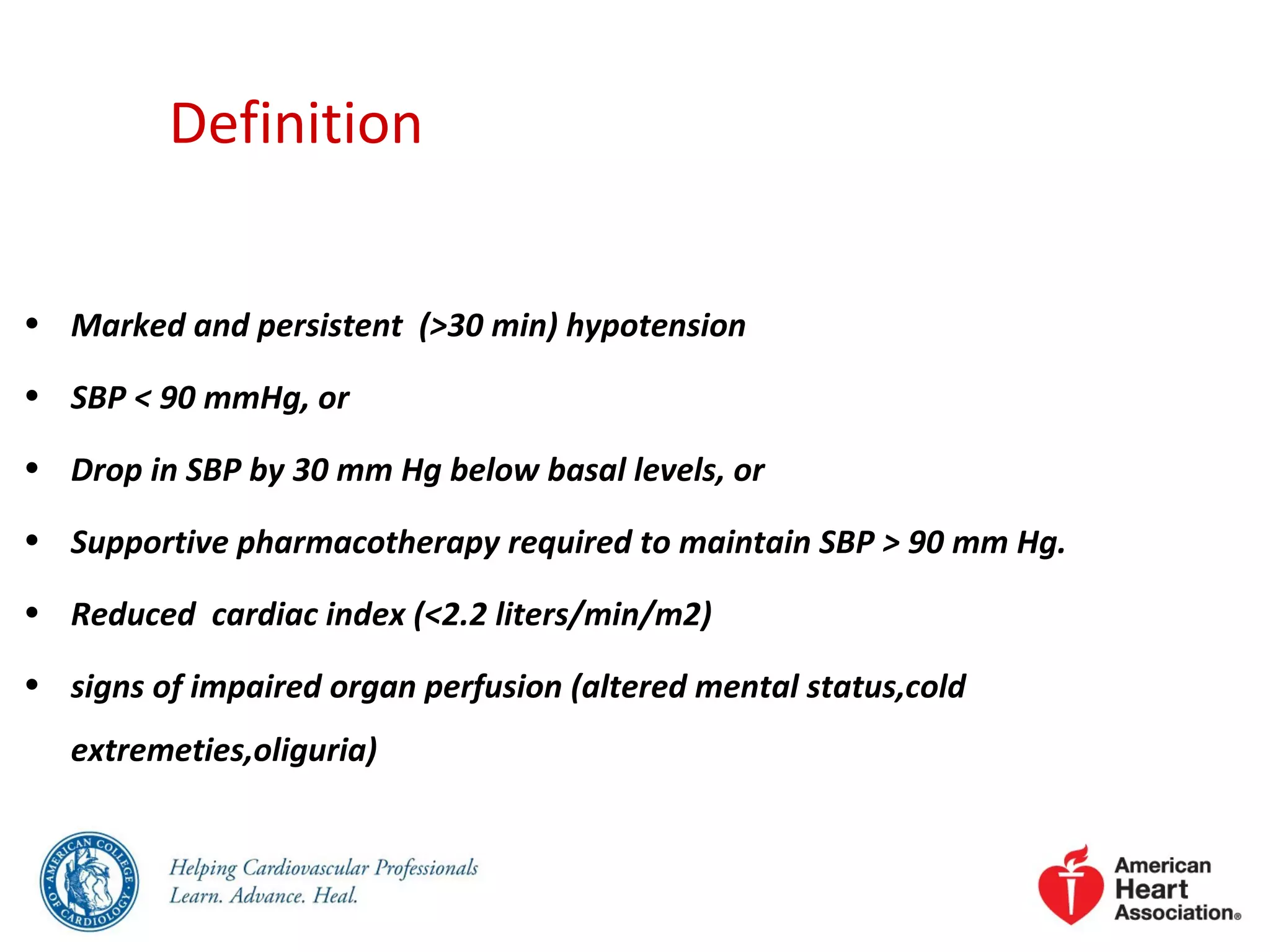 Definition

• Marked and persistent (>30 min) hypotension

• SBP < 90 mmHg, or

• Drop in SBP by 30 mm Hg below basal levels, or

• Supportive pharmacotherapy required to maintain SBP > 90 mm Hg.

• Reduced cardiac index (<2.2 liters/min/m2)

• signs of impaired organ perfusion (altered mental status,cold extremeties,oliguria)

AMERICAN COLLEGE OF CARDIOLOGY

Helping Cardiovascular Professionals
Learn. Advance. Heal.

American Heart Association®